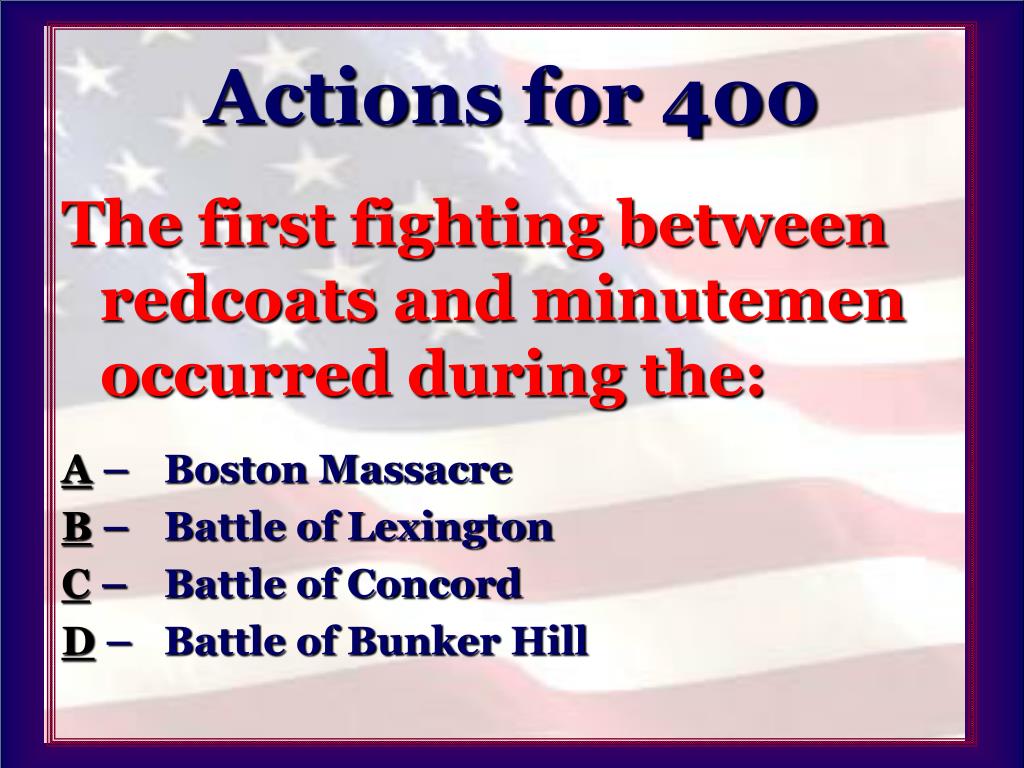 Actions for 400

The first fighting between redcoats and minutemen occurred during the:

A – Boston Massacre
B – Battle of Lexington
C – Battle of Concord
D – Battle of Bunker Hill